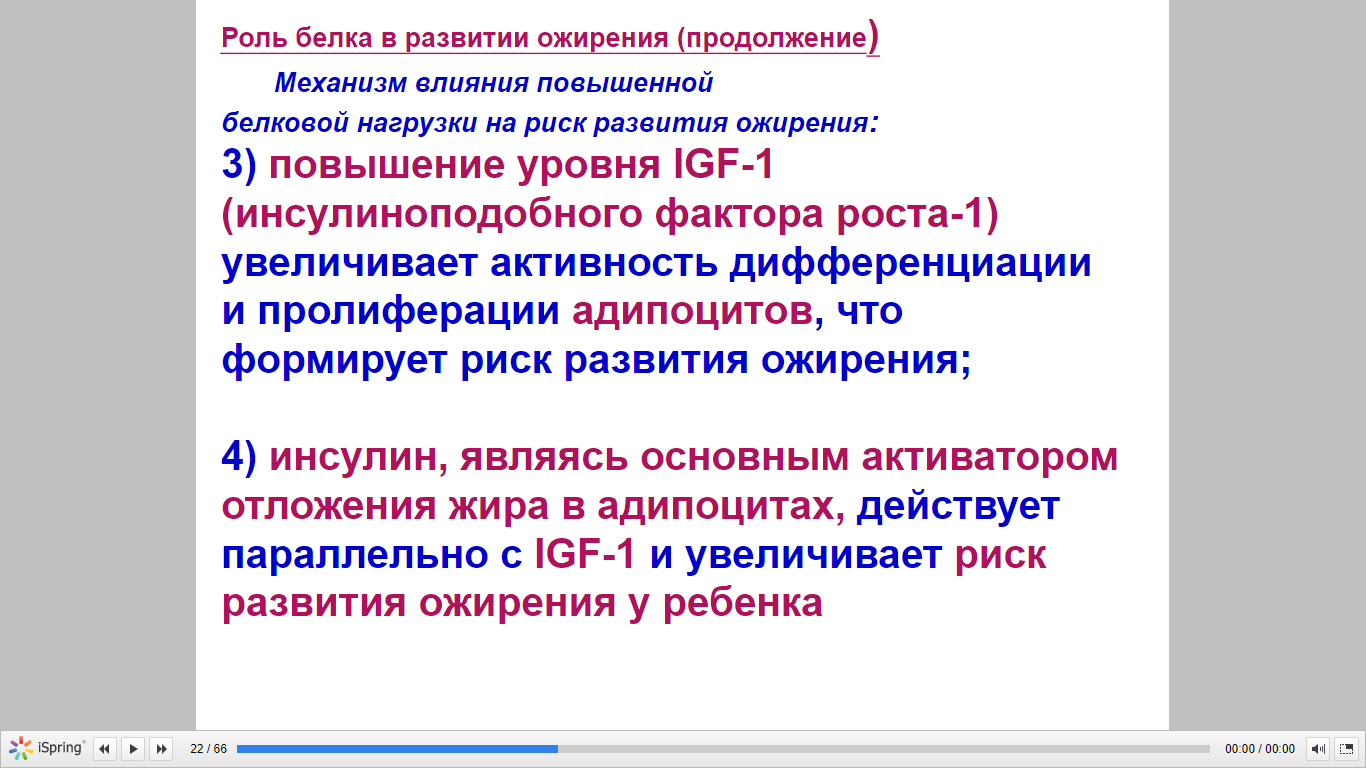 Роль белка в развитии ожирения (продолжение)

Механизм влияния повышенной белковой нагрузки на риск развития ожирения:

3) повышение уровня IGF-1 (инсулиноподобного фактора роста-1) увеличивает активность дифференциации и пролиферации адипоцитов, что формирует риск развития ожирения;

4) инсулин, являясь основным активатором отложения жира в адипоцитах, действует параллельно с IGF-1 и увеличивает риск развития ожирения у ребенка

iSpring 22 / 66 00:00 / 00:00